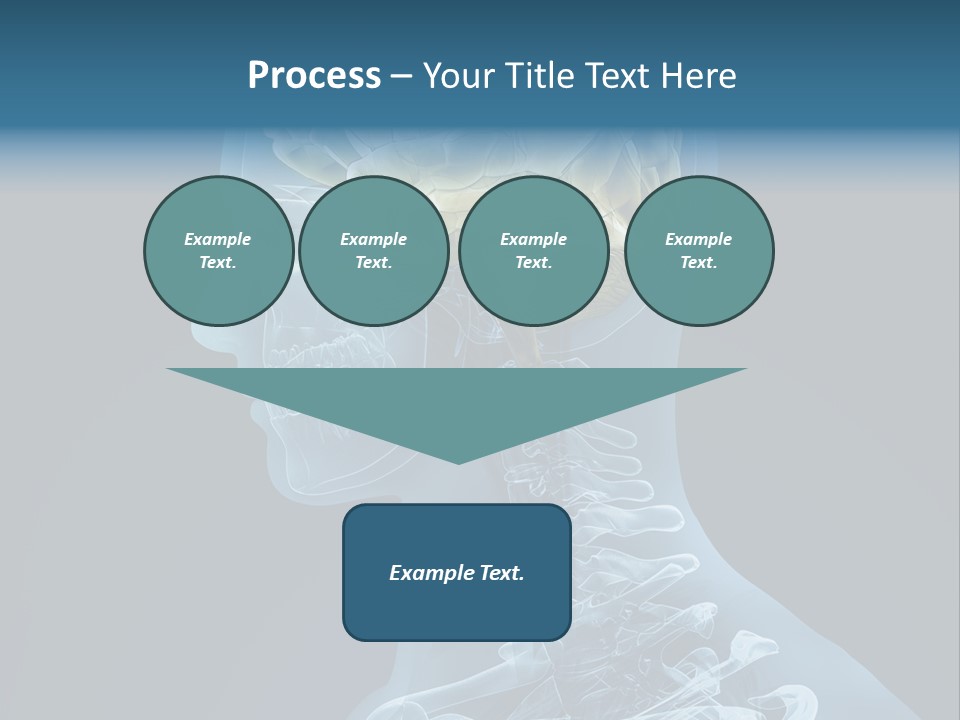 Process – Your Title Text Here

Example Text.

Example Text.

Example Text.

Example Text.

Example Text.